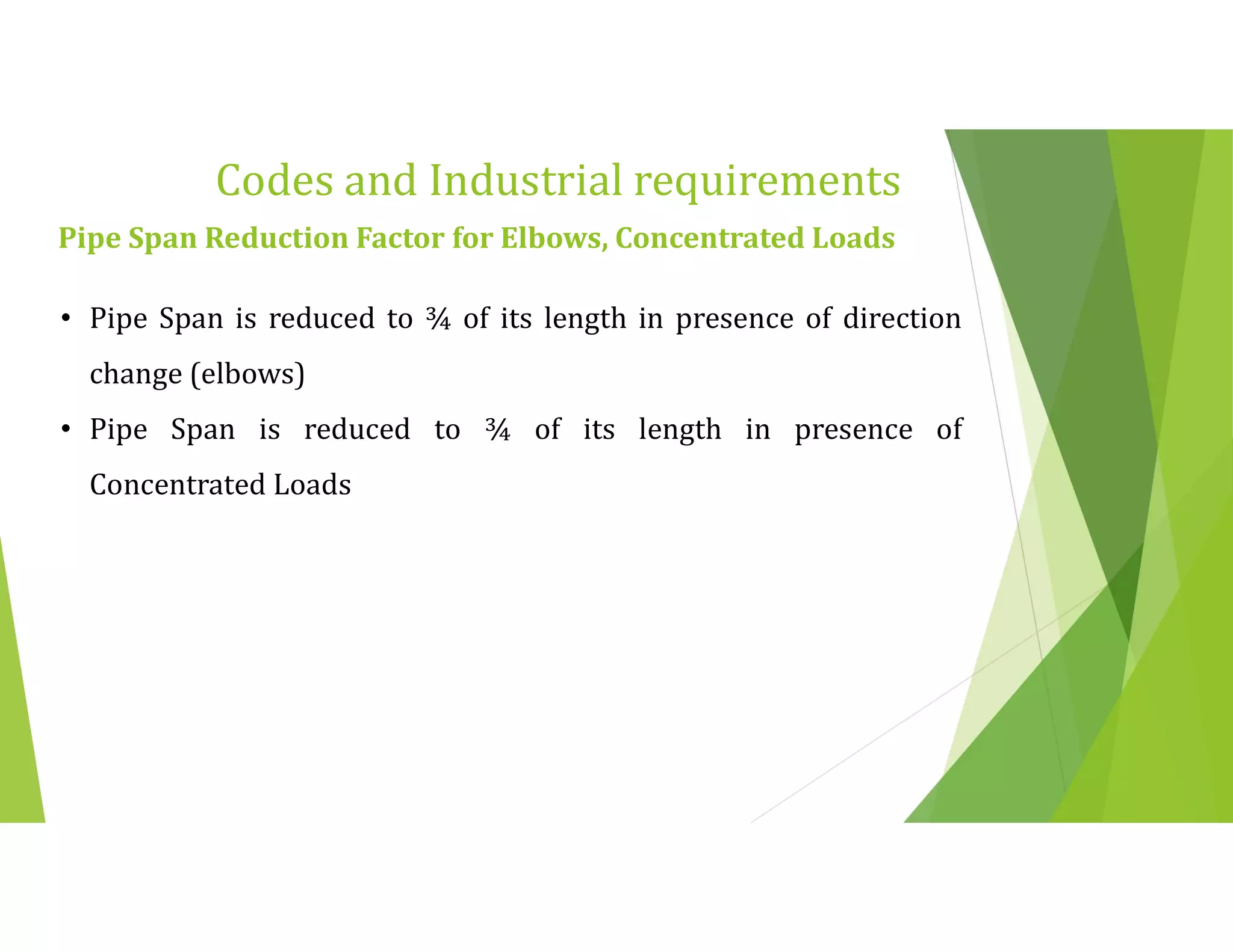 Codes and Industrial requirements

Pipe Span Reduction Factor for Elbows, Concentrated Loads

• Pipe Span is reduced to ¾ of its length in presence of direction change (elbows)

• Pipe Span is reduced to ¾ of its length in presence of Concentrated Loads